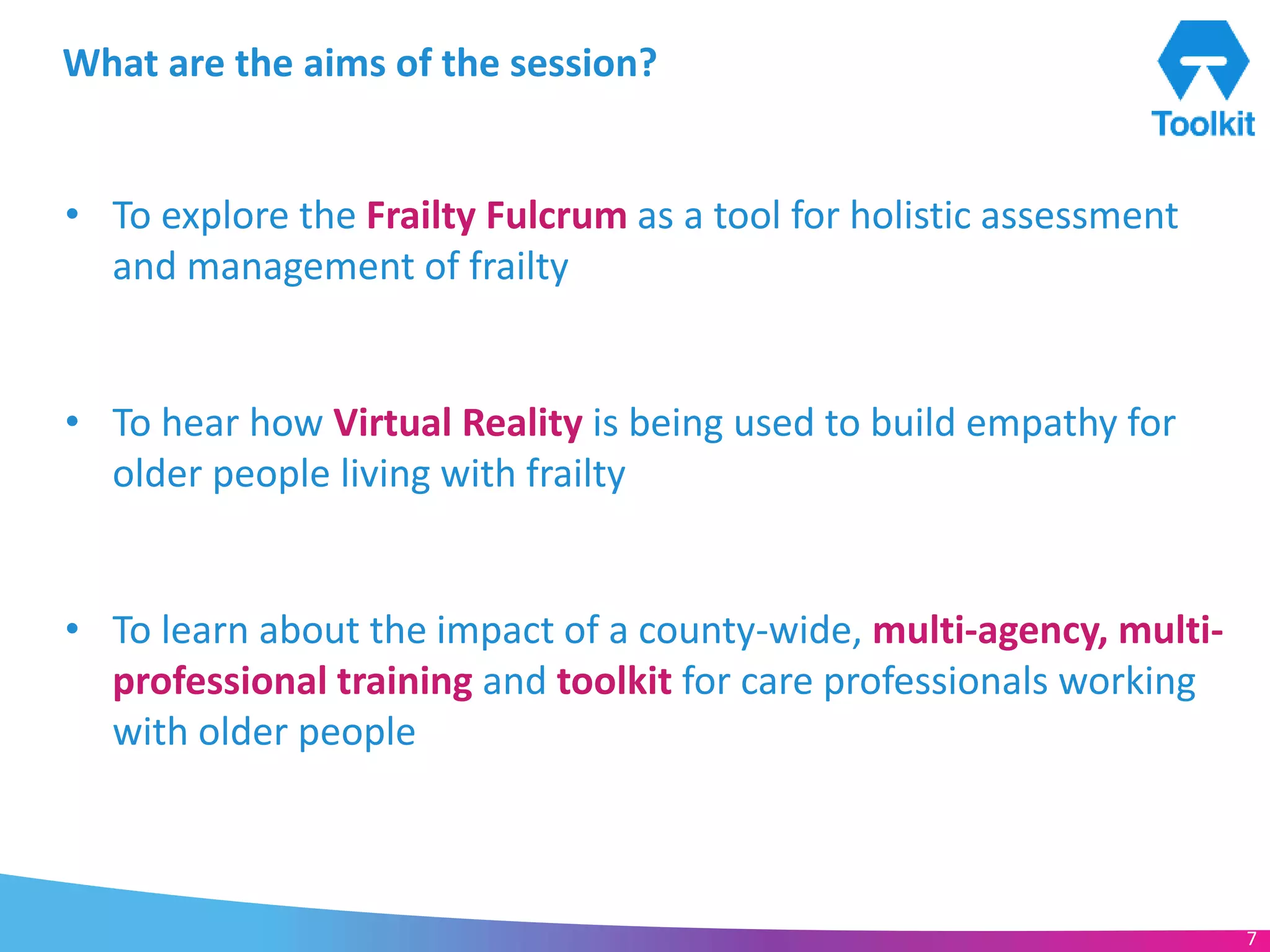 What are the aims of the session?

Toolkit

• To explore the Frailty Fulcrum as a tool for holistic assessment and management of frailty

• To hear how Virtual Reality is being used to build empathy for older people living with frailty

• To learn about the impact of a county-wide, multi-agency, multi-professional training and toolkit for care professionals working with older people

7